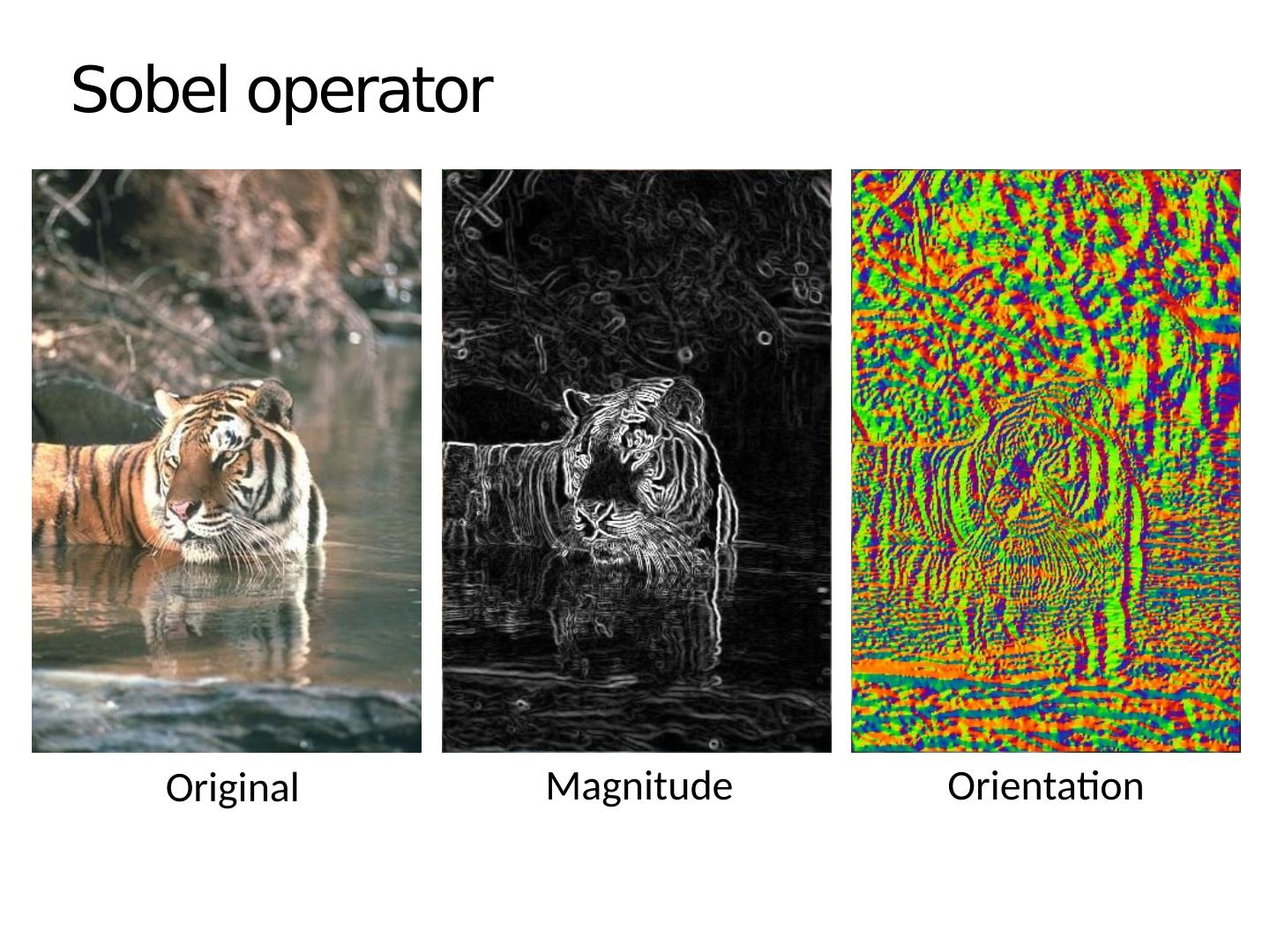 Sobel operator

Original

Magnitude

Orientation